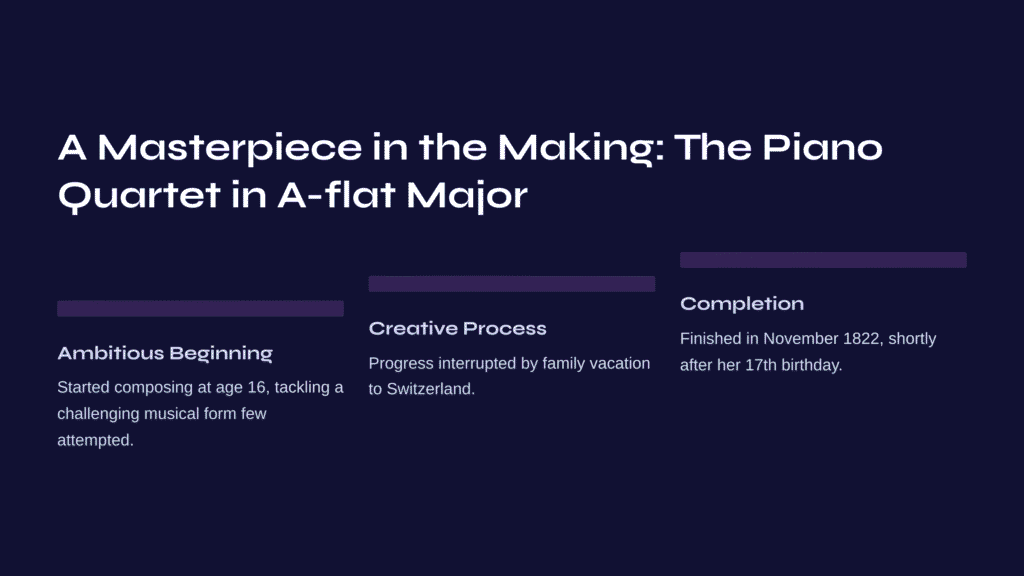 A Masterpiece in the Making: The Piano Quartet in A-flat Major

Ambitious Beginning

Started composing at age 16, tackling a challenging musical form few attempted.

Creative Process

Progress interrupted by family vacation to Switzerland.

Completion

Finished in November 1822, shortly after her 17th birthday.